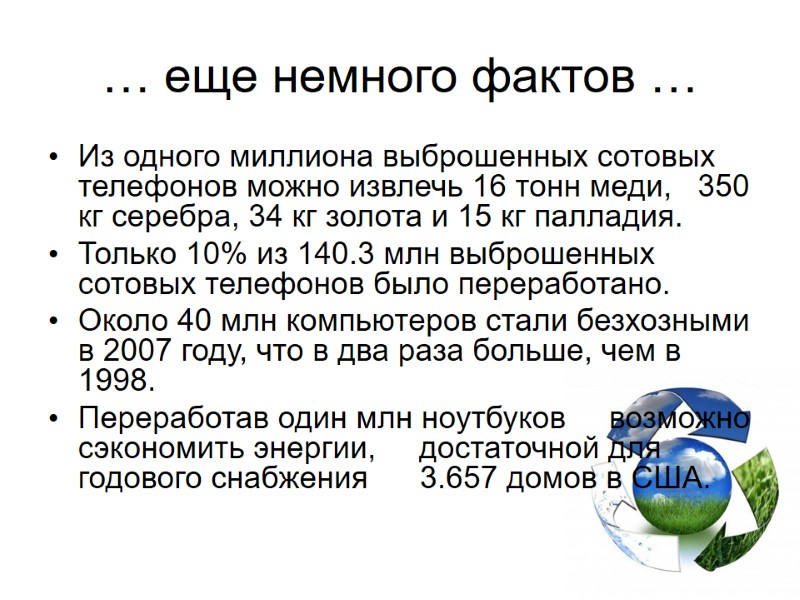 … еще немного фактов …

• Из одного миллиона выброшенных сотовых телефонов можно извлечь 16 тонн меди, 350 кг серебра, 34 кг золота и 15 кг палладия.
• Только 10% из 140.3 млн выброшенных сотовых телефонов было переработано.
• Около 40 млн компьютеров стали безхозными в 2007 году, что в два раза больше, чем в 1998.
• Переработав один млн ноутбуков возможно сэкономить энергии, достаточной для годового снабжения 3.657 домов в США.